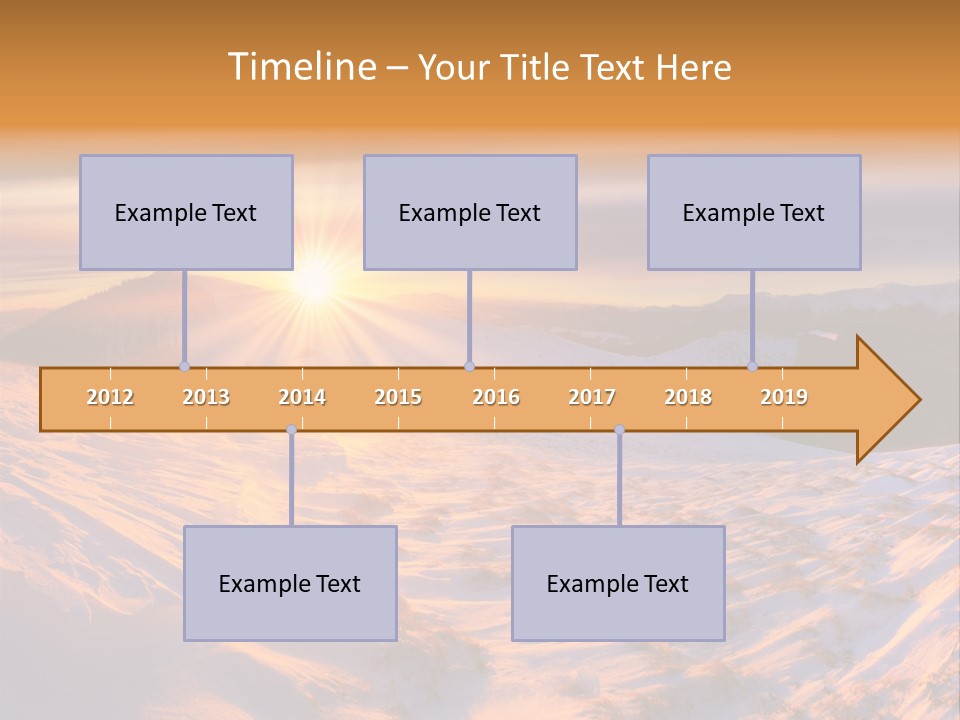 Timeline – Your Title Text Here

Example Text

Example Text

Example Text

2012 2013 2014 2015 2016 2017 2018 2019

Example Text

Example Text